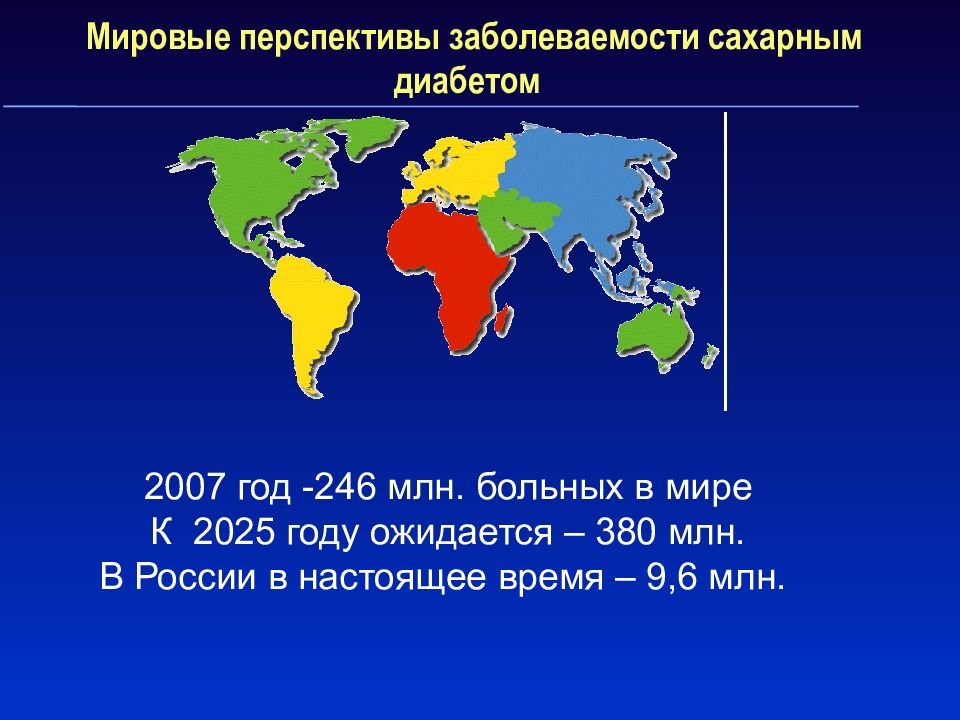 Мировые перспективы заболеваемости сахарным диабетом

2007 год -246 млн. больных в мире
К 2025 году ожидается – 380 млн.
В России в настоящее время – 9,6 млн.